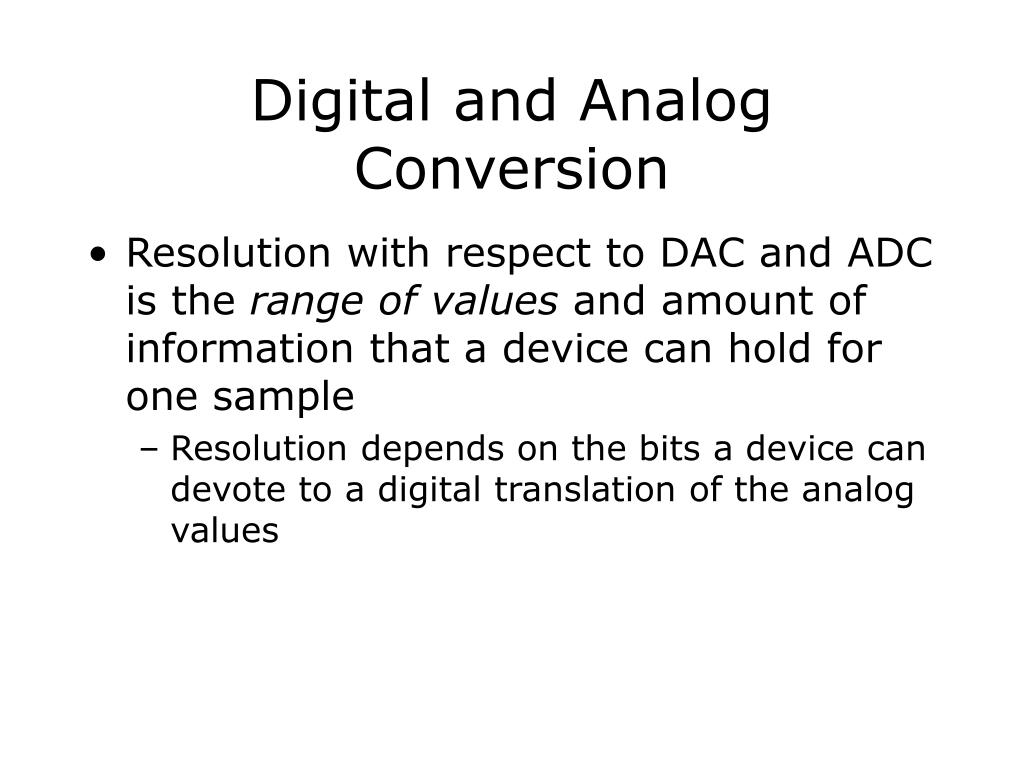 Digital and Analog Conversion

• Resolution with respect to DAC and ADC is the range of values and amount of information that a device can hold for one sample

– Resolution depends on the bits a device can devote to a digital translation of the analog values